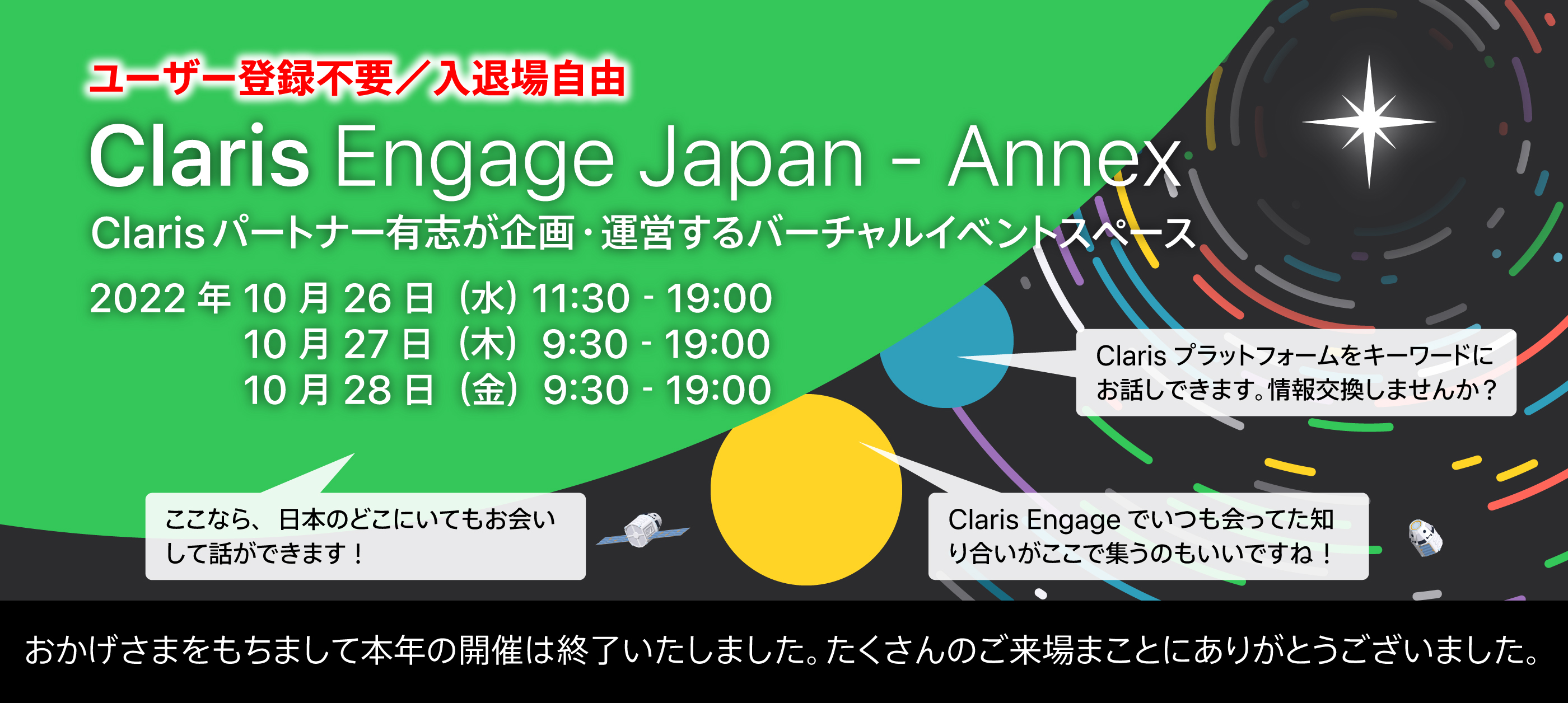 ユーザー登録不要／入退場自由

Claris Engage Japan - Annex

Claris パートナー有志が企画・運営するバーチャルイベントスペース

2022 年 10 月 26 日（水）11:30 - 19:00
10 月 27 日（木）9:30 - 19:00
10 月 28 日（金）9:30 - 19:00

Claris プラットフォームをキーワードにお話しできます。情報交換しませんか？

ここなら、日本のどこにいてもお会いして話ができます！

Claris Engage でいつも会ってた知り合いがここで集うのもいいですね！

おかげさまをもちまして本年の開催は終了いたしました。たくさんのご来場まことにありがとうございました。